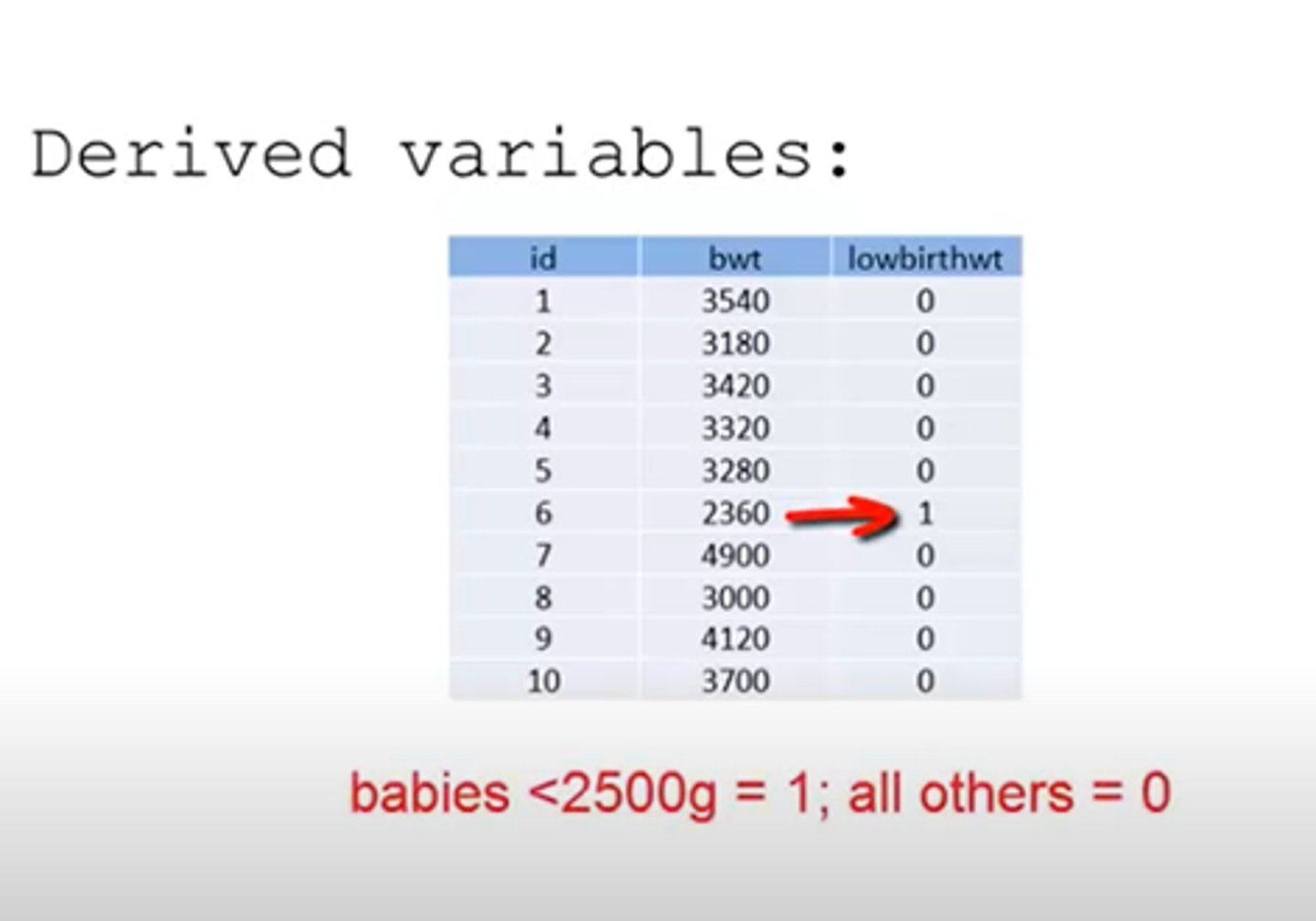 Derived variables:

| id | bwt | lowbirthwt |
|---|---|---|
| 1 | 3540 | 0 |
| 2 | 3180 | 0 |
| 3 | 3420 | 0 |
| 4 | 3320 | 0 |
| 5 | 3280 | 0 |
| 6 | 2360 | 1 |
| 7 | 4900 | 0 |
| 8 | 3000 | 0 |
| 9 | 4120 | 0 |
| 10 | 3700 | 0 |

babies <2500g = 1; all others = 0